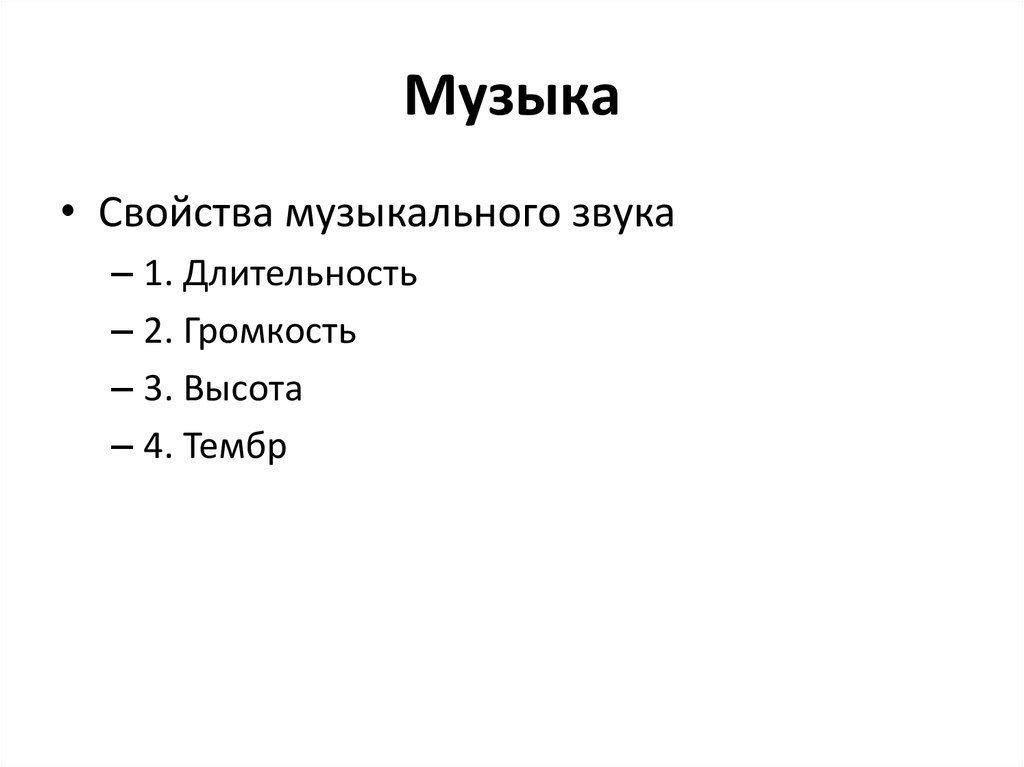 Музыка

• Свойства музыкального звука
– 1. Длительность
– 2. Громкость
– 3. Высота
– 4. Тембр